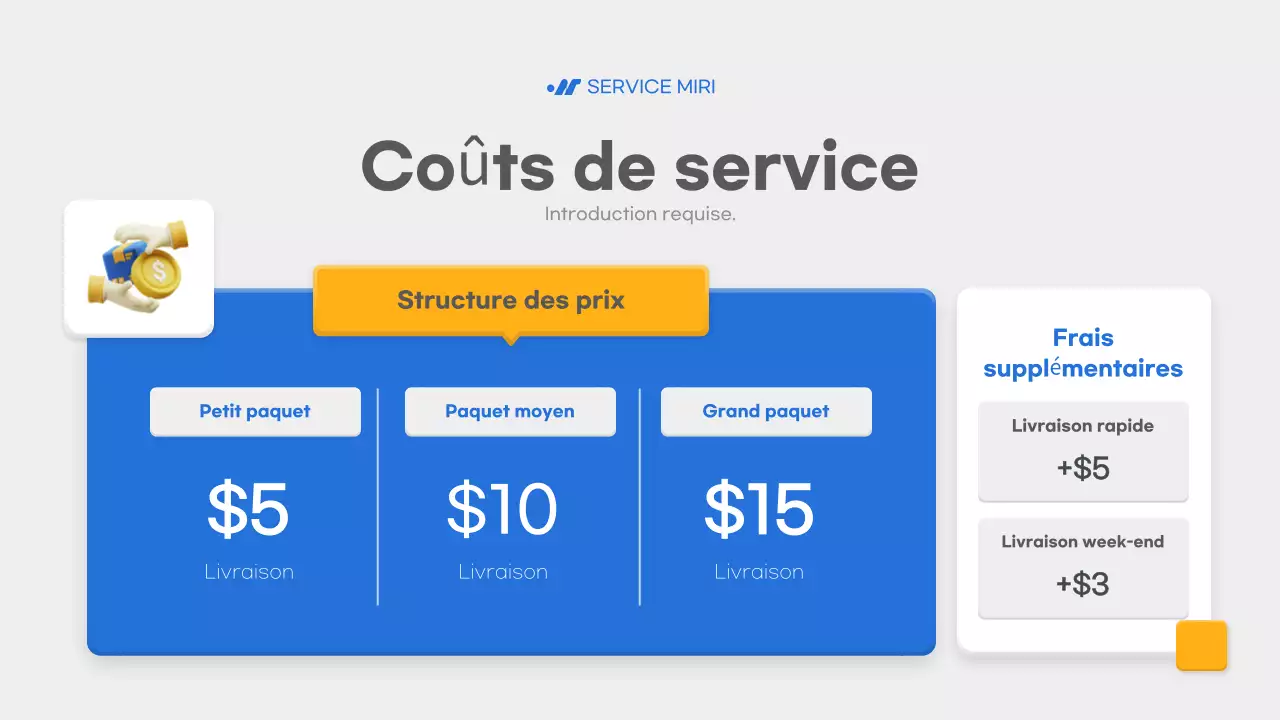 SERVICE MIRI

Coûts de service

Introduction requise.

Structure des prix

Petit paquet

$5

Livraison

Paquet moyen

$10

Livraison

Grand paquet

$15

Livraison

Frais supplémentaires

Livraison rapide

+$5

Livraison week-end

+$3